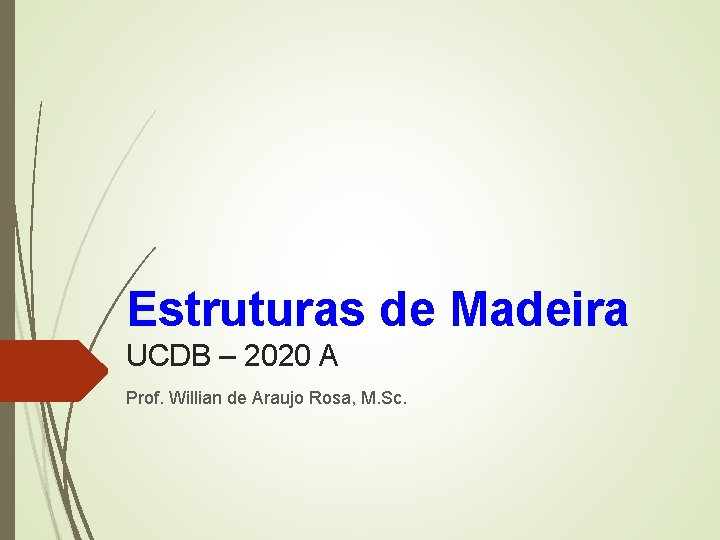 Estruturas de Madeira

UCDB – 2020 A

Prof. Willian de Araujo Rosa, M.Sc.